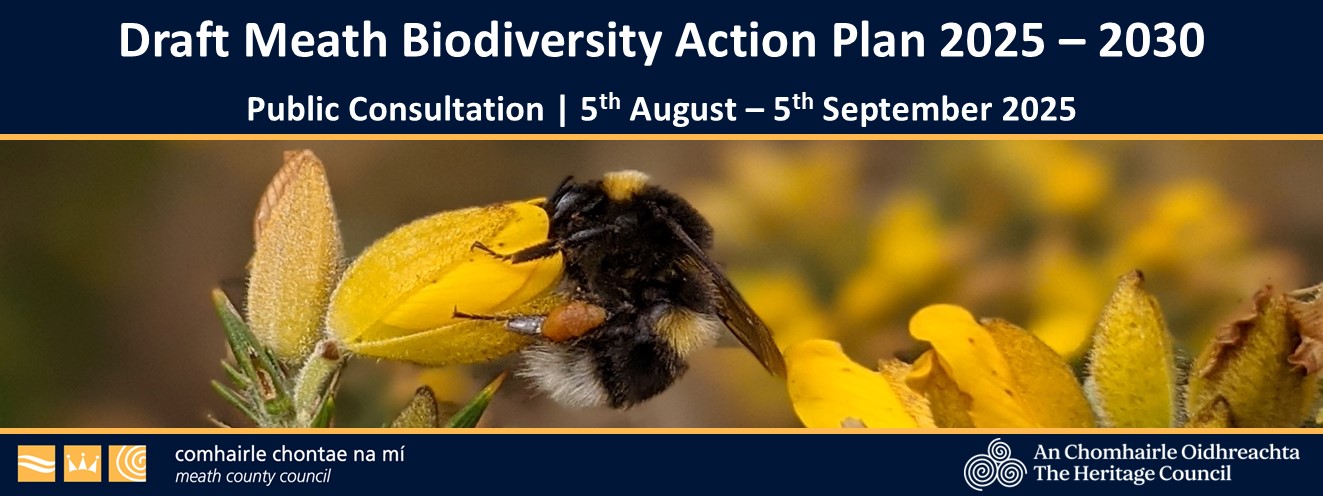 Draft Meath Biodiversity Action Plan 2025 – 2030

Public Consultation | 5$^{th}$ August – 5$^{th}$ September 2025

comhairle chontae na mí
meath county council

An Chomhairle Oidhreachta
The Heritage Council